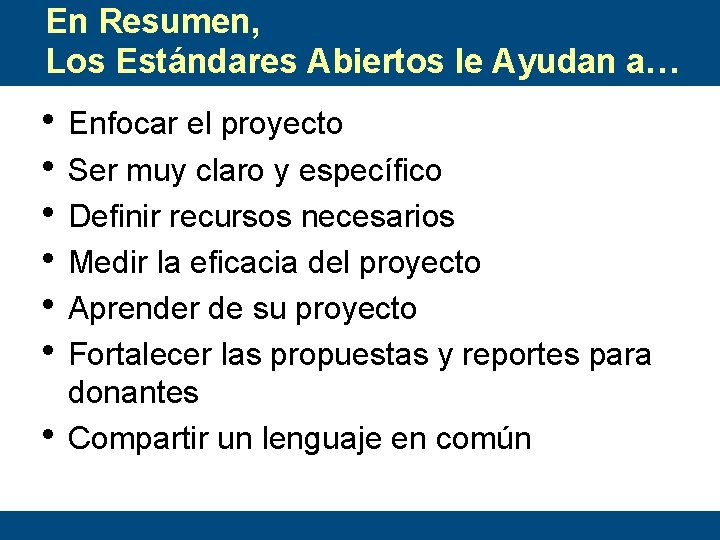 En Resumen,
Los Estándares Abiertos le Ayudan a…

• Enfocar el proyecto
• Ser muy claro y específico
• Definir recursos necesarios
• Medir la eficacia del proyecto
• Aprender de su proyecto
• Fortalecer las propuestas y reportes para donantes
• Compartir un lenguaje en común